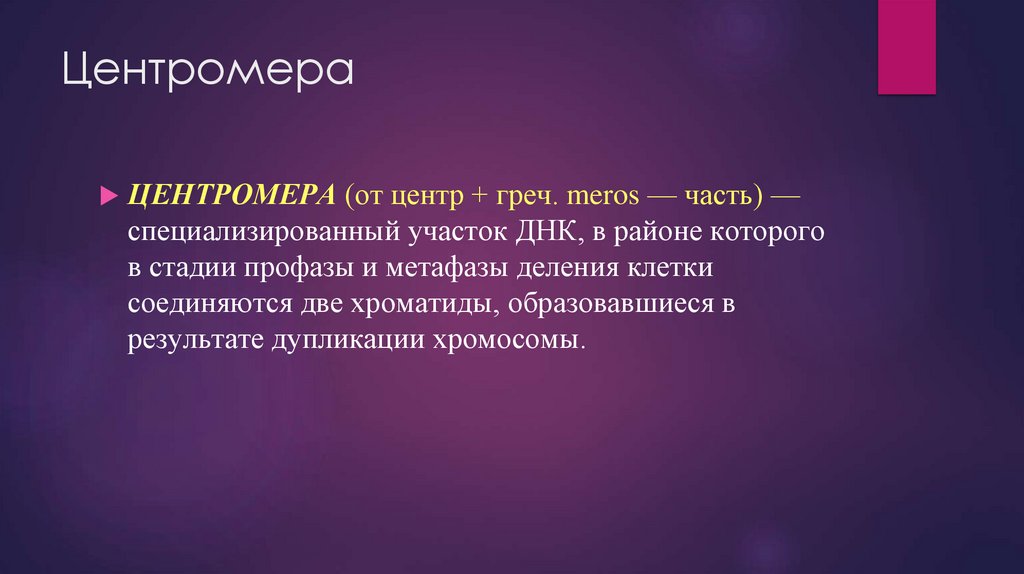 Центромера

ЦЕНТРОМЕРА (от центр + греч. meros — часть) — специализированный участок ДНК, в районе которого в стадии профазы и метафазы деления клетки соединяются две хроматиды, образовавшиеся в результате дупликации хромосомы.